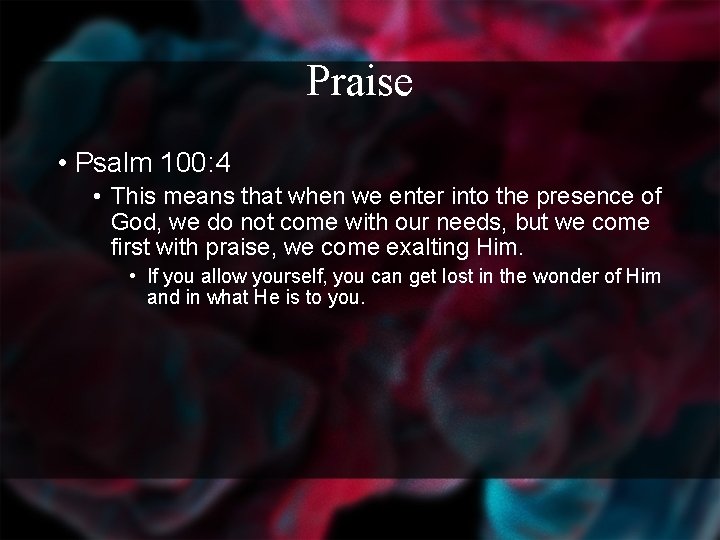 Praise

• Psalm 100:4

• This means that when we enter into the presence of God, we do not come with our needs, but we come first with praise, we come exalting Him.

• If you allow yourself, you can get lost in the wonder of Him and in what He is to you.